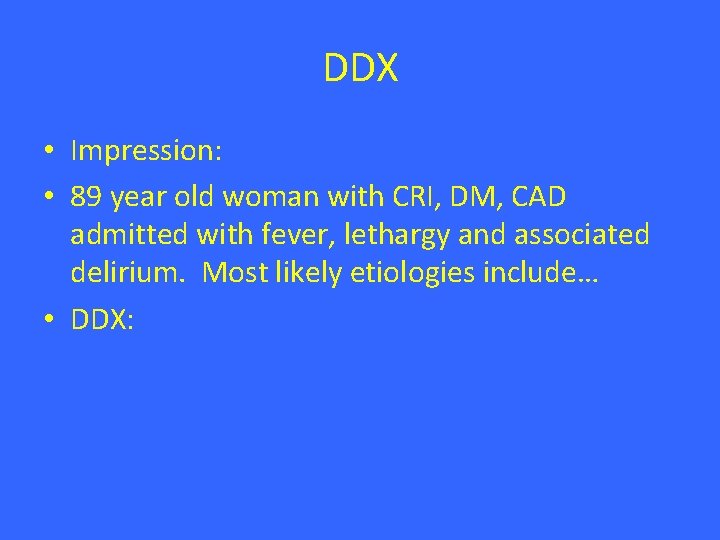 DDX

• Impression:
• 89 year old woman with CRI, DM, CAD admitted with fever, lethargy and associated delirium. Most likely etiologies include…
• DDX: